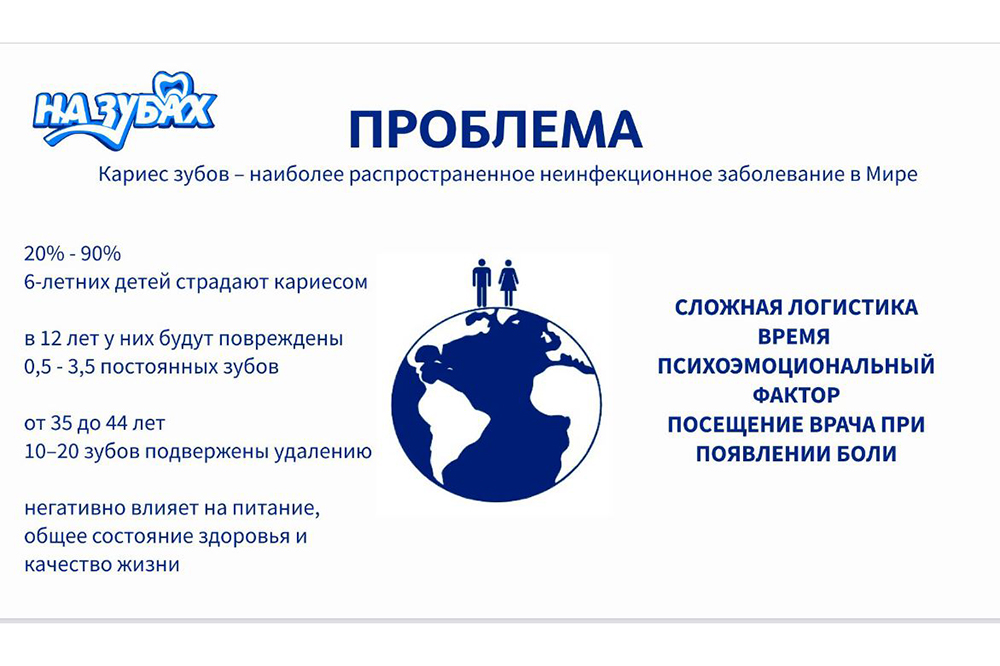 НА ЗУБАХ

ПРОБЛЕМА

Кариес зубов – наиболее распространенное неинфекционное заболевание в Мире

20% - 90%
6-летних детей страдают кариесом

в 12 лет у них будут повреждены
0,5 - 3,5 постоянных зубов

от 35 до 44 лет
10–20 зубов подвержены удалению

негативно влияет на питание, общее состояние здоровья и качество жизни

СЛОЖНАЯ ЛОГИСТИКА
ВРЕМЯ
ПСИХОЭМОЦИОНАЛЬНЫЙ ФАКТОР
ПОСЕЩЕНИЕ ВРАЧА ПРИ ПОЯВЛЕНИИ БОЛИ